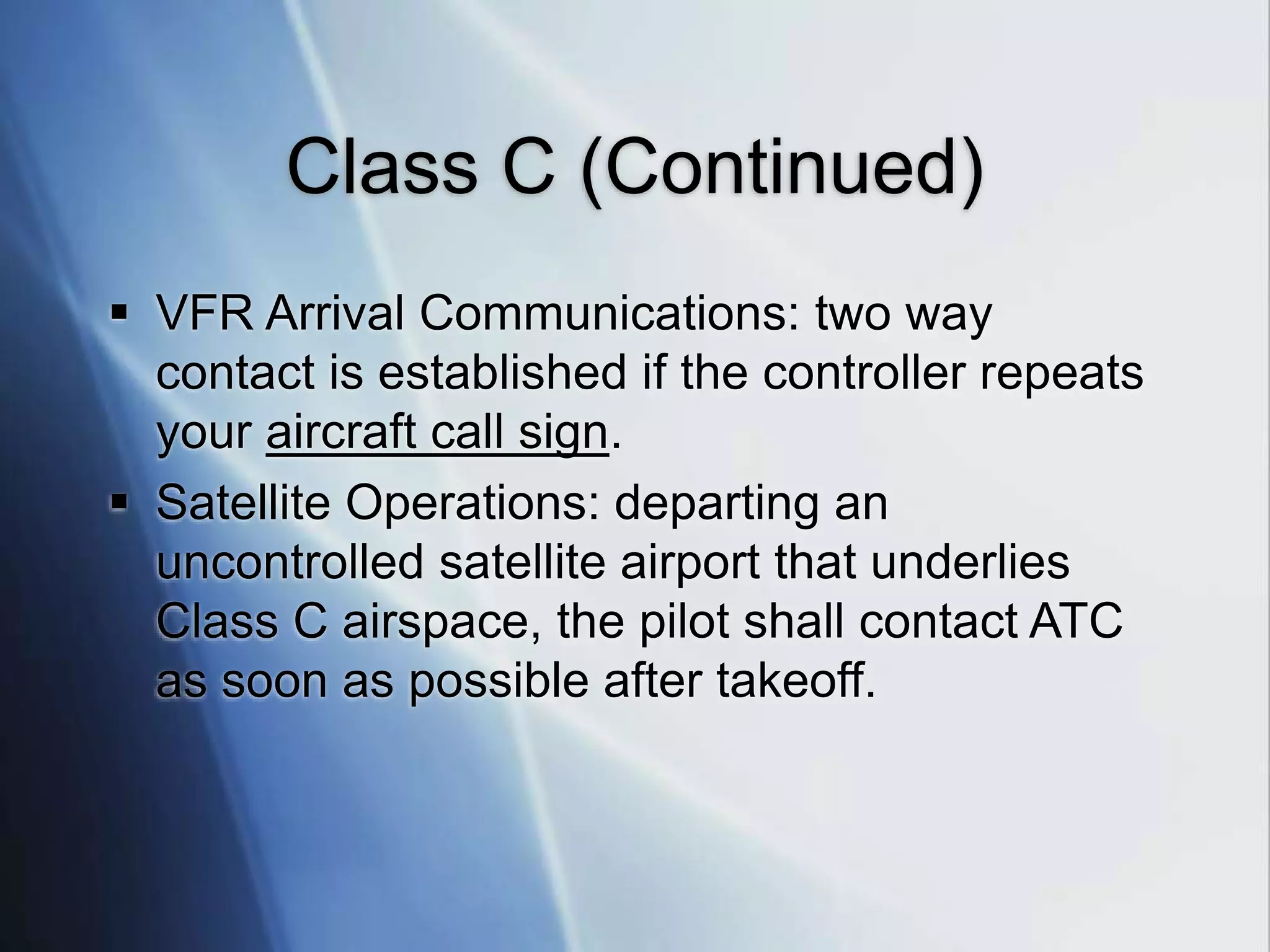 Class C (Continued)

▪ VFR Arrival Communications: two way contact is established if the controller repeats your aircraft call sign.

▪ Satellite Operations: departing an uncontrolled satellite airport that underlies Class C airspace, the pilot shall contact ATC as soon as possible after takeoff.